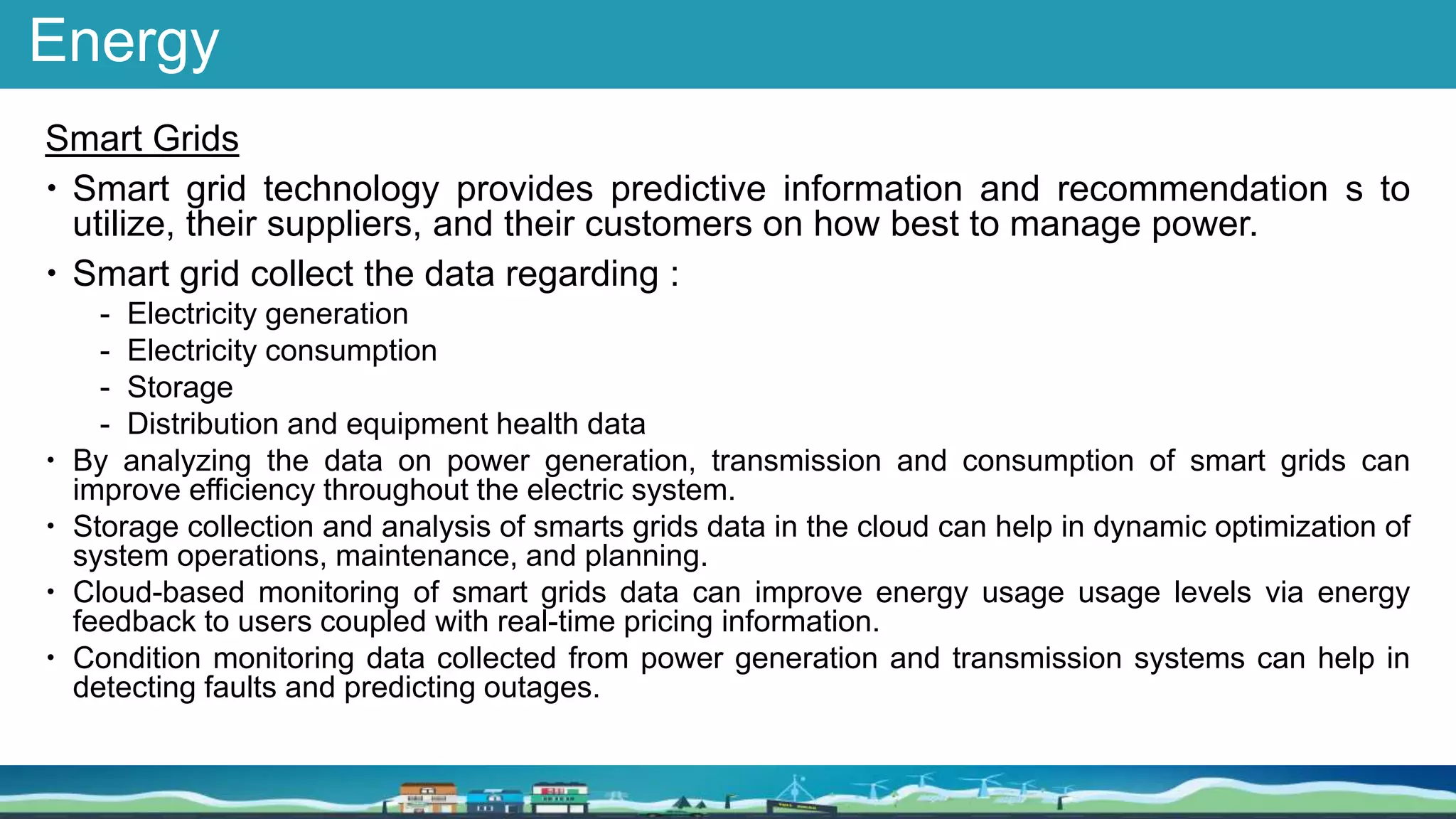 Energy

Smart Grids

• Smart grid technology provides predictive information and recommendation s to utilize, their suppliers, and their customers on how best to manage power.

• Smart grid collect the data regarding :
- Electricity generation
- Electricity consumption
- Storage
- Distribution and equipment health data

• By analyzing the data on power generation, transmission and consumption of smart grids can improve efficiency throughout the electric system.

• Storage collection and analysis of smarts grids data in the cloud can help in dynamic optimization of system operations, maintenance, and planning.

• Cloud-based monitoring of smart grids data can improve energy usage usage levels via energy feedback to users coupled with real-time pricing information.

• Condition monitoring data collected from power generation and transmission systems can help in detecting faults and predicting outages.